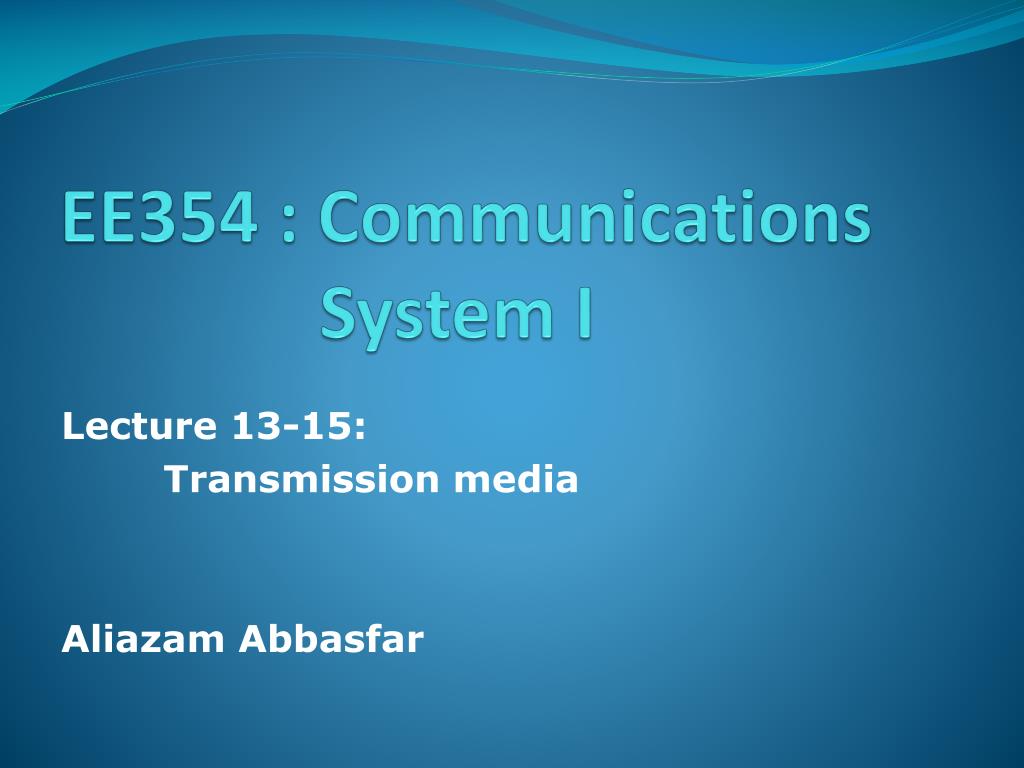 EE354 : Communications System I

Lecture 13-15:
Transmission media

Aliazam Abbasfar